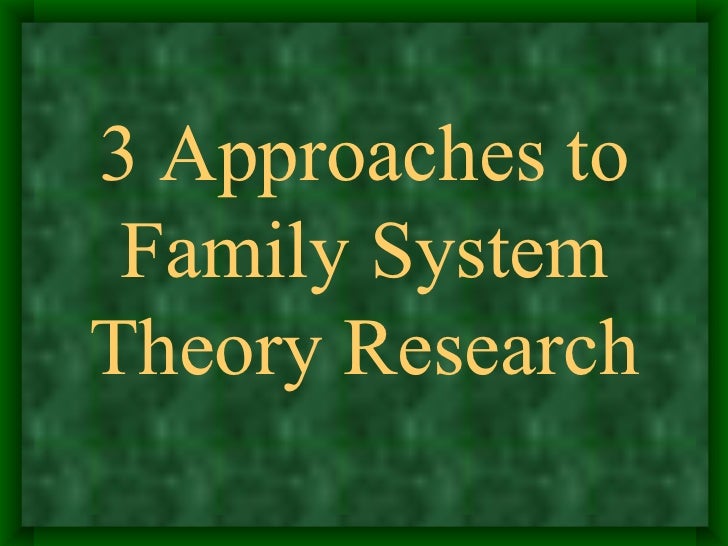 3 Approaches to Family System Theory Research